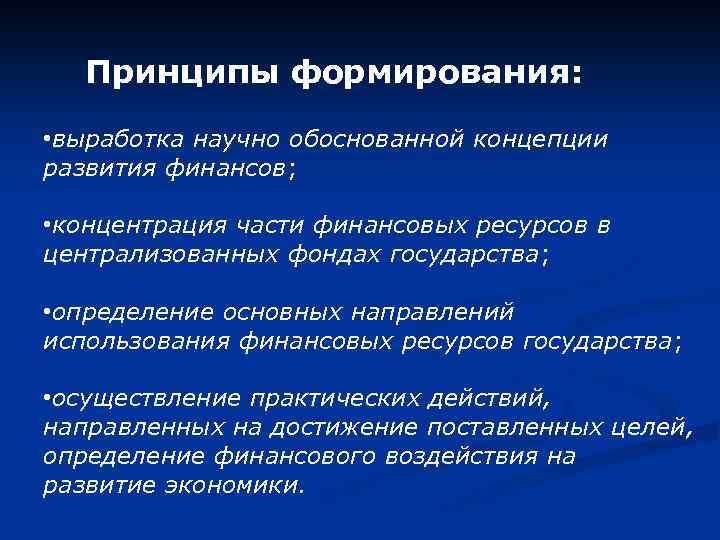 Принципы формирования:

•выработка научно обоснованной концепции развития финансов;

•концентрация части финансовых ресурсов в централизованных фондах государства;

•определение основных направлений использования финансовых ресурсов государства;

•осуществление практических действий, направленных на достижение поставленных целей, определение финансового воздействия на развитие экономики.